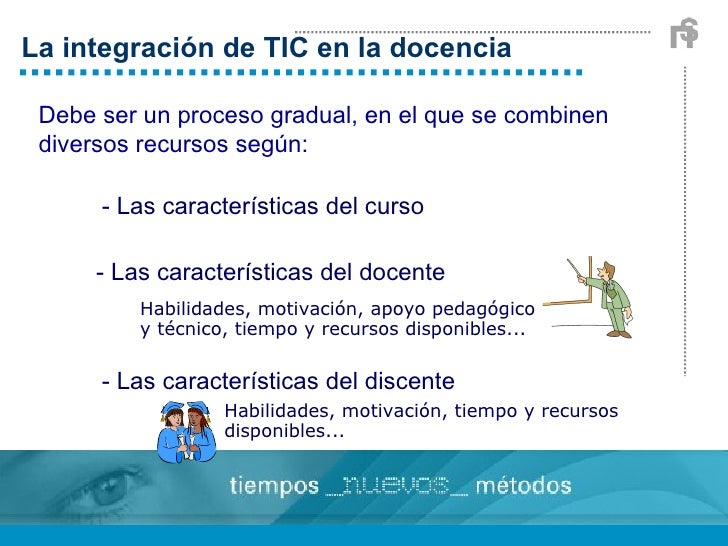 La integración de TIC en la docencia

Debe ser un proceso gradual, en el que se combinen diversos recursos según:

- Las características del curso

- Las características del docente

Habilidades, motivación, apoyo pedagógico y técnico, tiempo y recursos disponibles...

- Las características del discente

Habilidades, motivación, tiempo y recursos disponibles...

tiempos _nuevos_ métodos